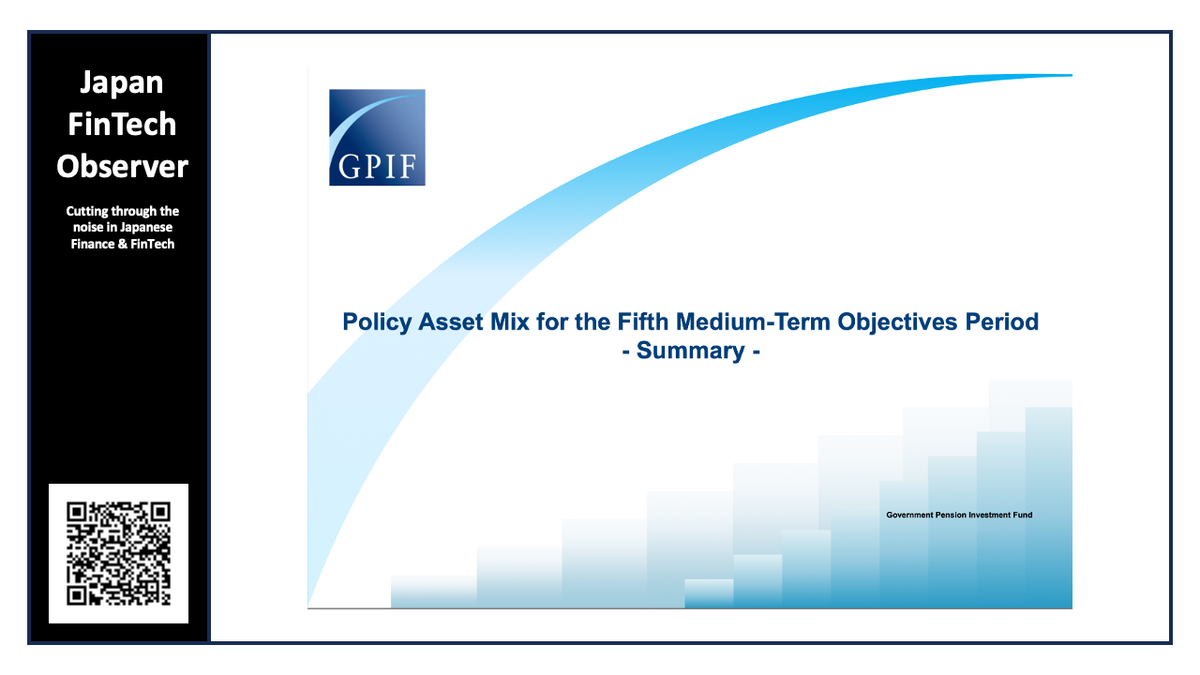 Japan FinTech Observer

Cutting through the noise in Japanese Finance & FinTech

GPIF

Policy Asset Mix for the Fifth Medium-Term Objectives Period
- Summary -

Government Pension Investment Fund